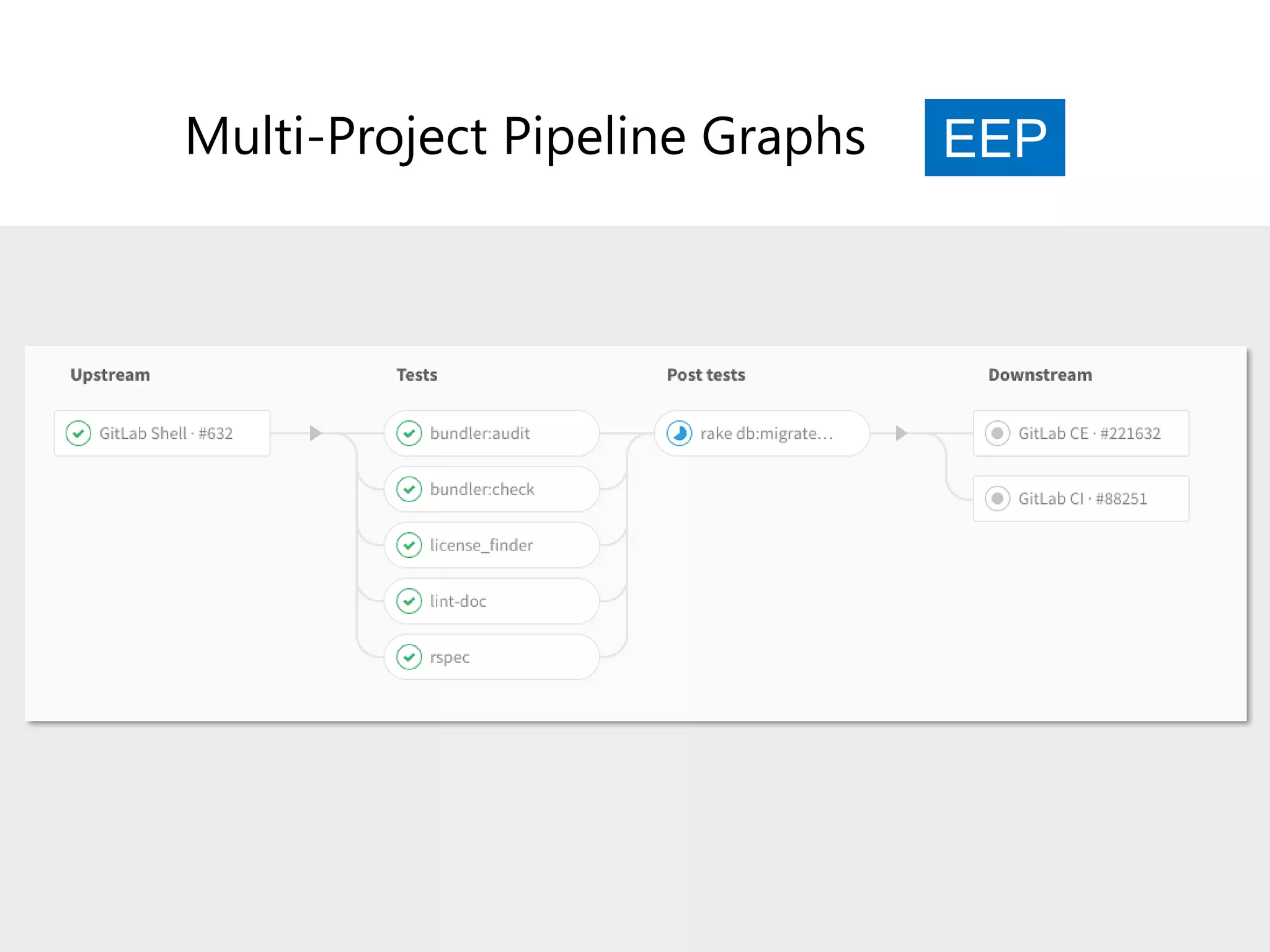 Multi-Project Pipeline Graphs EEP

Upstream

GitLab Shell · #632

Tests

bundler:audit

bundler:check

license_finder

lint-doc

rspec

Post tests

rake db:migrate...

Downstream

GitLab CE · #221632

GitLab CI · #88251